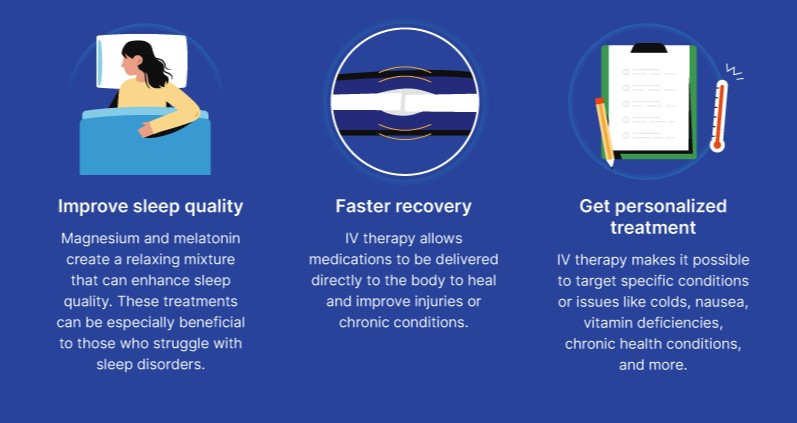 Improve sleep quality

Magnesium and melatonin create a relaxing mixture that can enhance sleep quality. These treatments can be especially beneficial to those who struggle with sleep disorders.

Faster recovery

IV therapy allows medications to be delivered directly to the body to heal and improve injuries or chronic conditions.

Get personalized treatment

IV therapy makes it possible to target specific conditions or issues like colds, nausea, vitamin deficiencies, chronic health conditions, and more.